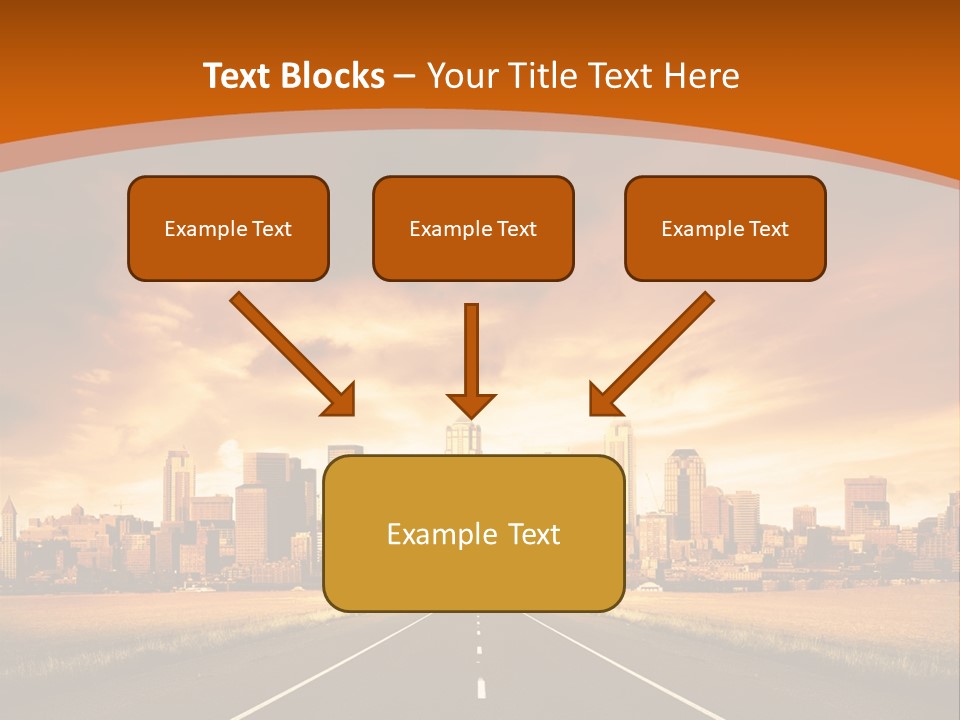 Text Blocks – Your Title Text Here

Example Text

Example Text

Example Text

Example Text